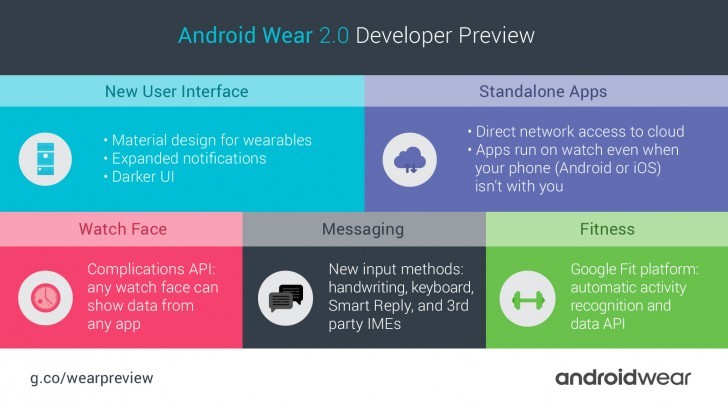 Android Wear 2.0 Developer Preview

New User Interface

• Material design for wearables
• Expanded notifications
• Darker UI

Standalone Apps

• Direct network access to cloud
• Apps run on watch even when your phone (Android or iOS) isn't with you

Watch Face

Complications API: any watch face can show data from any app

Messaging

New input methods: handwriting, keyboard, Smart Reply, and 3rd party IMEs

Fitness

Google Fit platform: automatic activity recognition and data API

g.co/wearpreview

androidwear